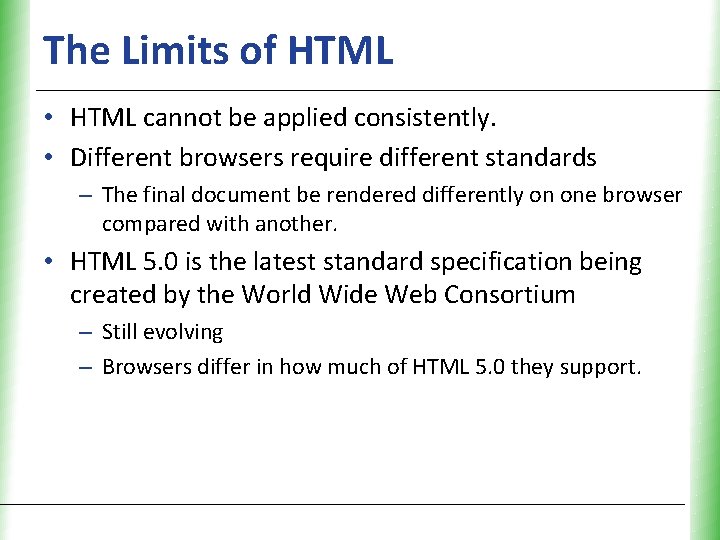 The Limits of HTML

• HTML cannot be applied consistently.
• Different browsers require different standards
  – The final document be rendered differently on one browser compared with another.
• HTML 5.0 is the latest standard specification being created by the World Wide Web Consortium
  – Still evolving
  – Browsers differ in how much of HTML 5.0 they support.